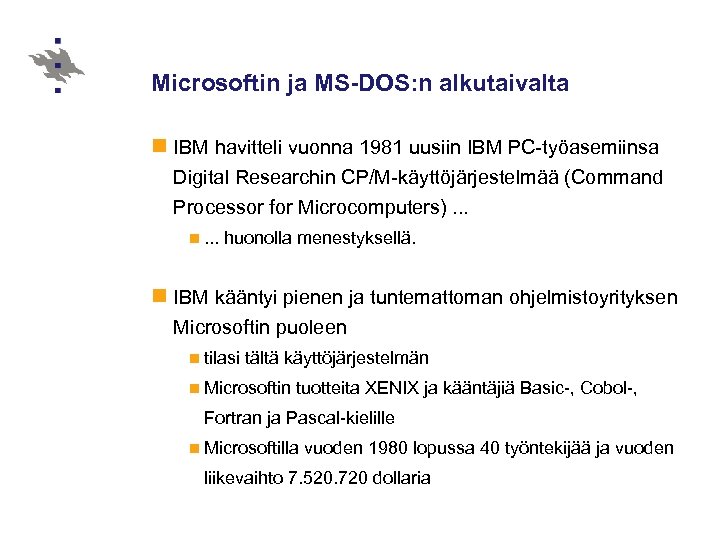 Microsoftin ja MS-DOS:n alkutaivalta

IBM havitteli vuonna 1981 uusiin IBM PC-työasemiinsa Digital Researchin CP/M-käyttöjärjestelmää (Command Processor for Microcomputers) ...

... huonolla menestyksellä.

IBM kääntyi pienen ja tuntemattoman ohjelmistoyrityksen Microsoftin puoleen

tilasi tältä käyttöjärjestelmän

Microsoftin tuotteita XENIX ja kääntäjiä Basic-, Cobol-, Fortran ja Pascal-kielille

Microsoftilla vuoden 1980 lopussa 40 työntekijää ja vuoden liikevaihto 7.520.720 dollaria